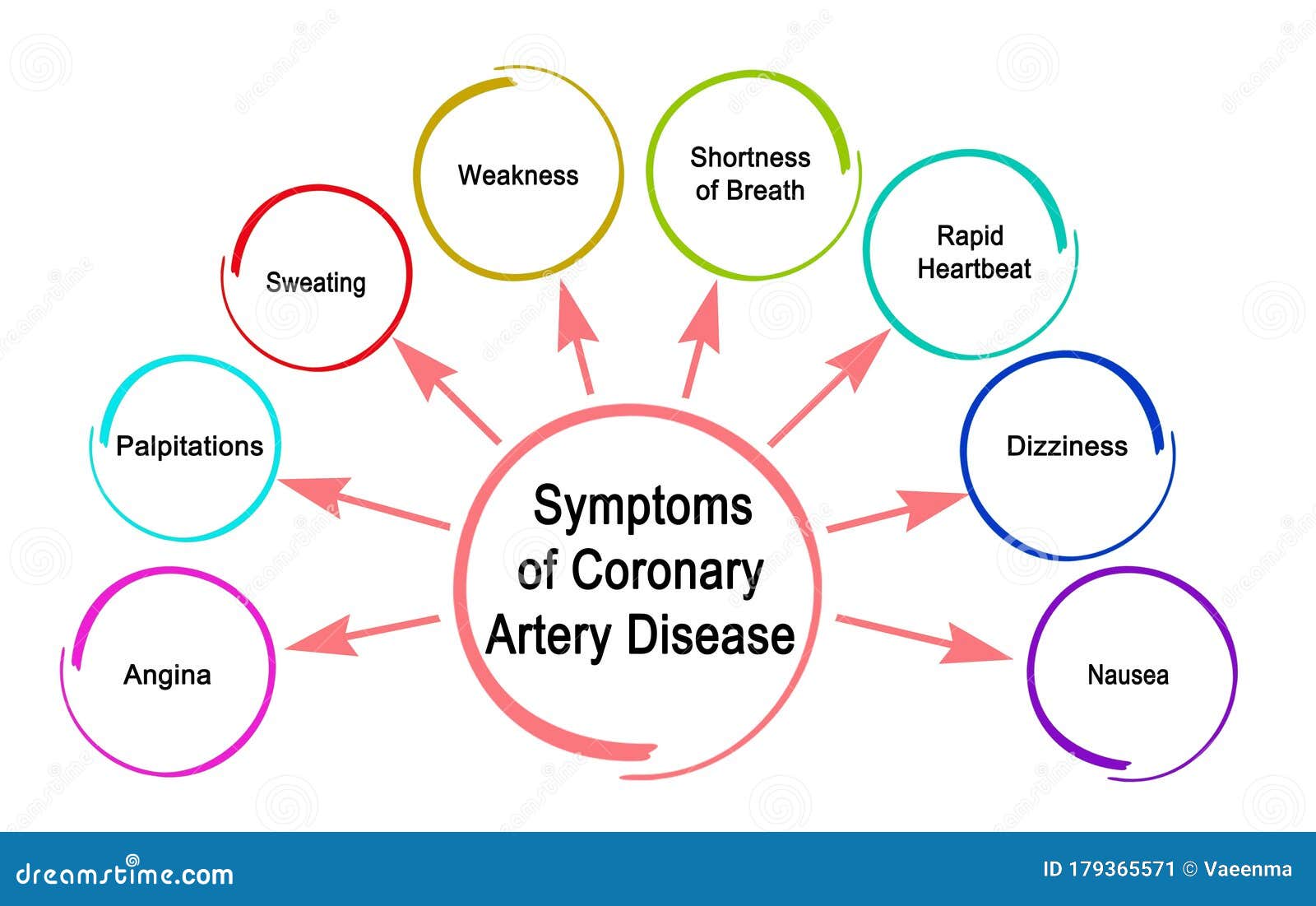 Symptoms of Coronary Artery Disease

Angina

Palpitations

Sweating

Weakness

Shortness of Breath

Rapid Heartbeat

Dizziness

Nausea

dreamstime.com

ID 179365571 © Vaeenma